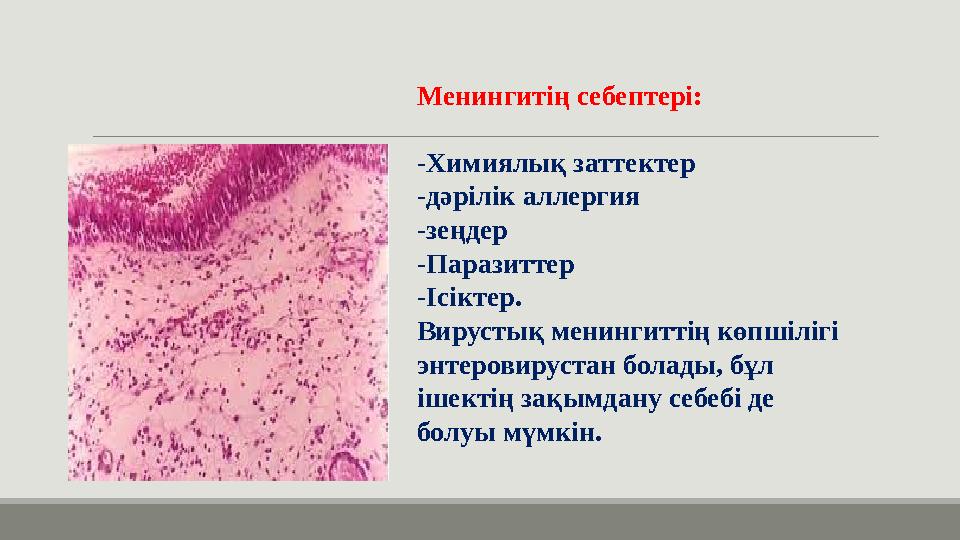 Менингитің себептері:

-Химиялық заттектер
-дәрілік аллергия
-зеңдер
-Паразиттер
-Ісіктер.
Вирустық менингиттің көпшілігі энтеровирустан болады, бұл ішектің зақымдану себебі де болуы мүмкін.